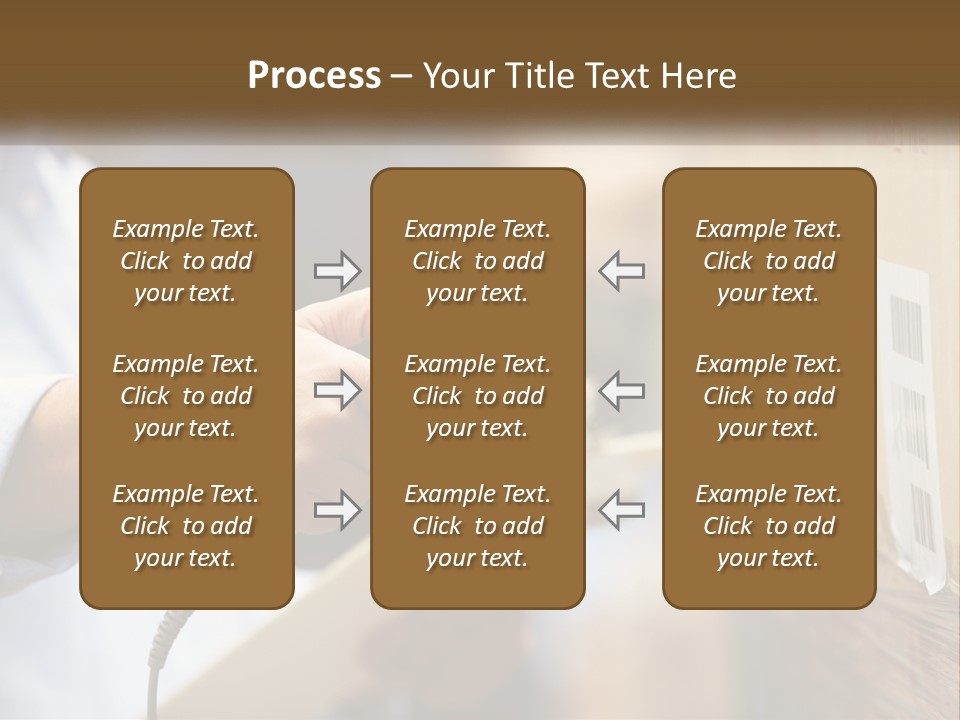 Process – Your Title Text Here

Example Text. Click to add your text.

Example Text. Click to add your text.

Example Text. Click to add your text.

Example Text. Click to add your text.

Example Text. Click to add your text.

Example Text. Click to add your text.

Example Text. Click to add your text.

Example Text. Click to add your text.

Example Text. Click to add your text.